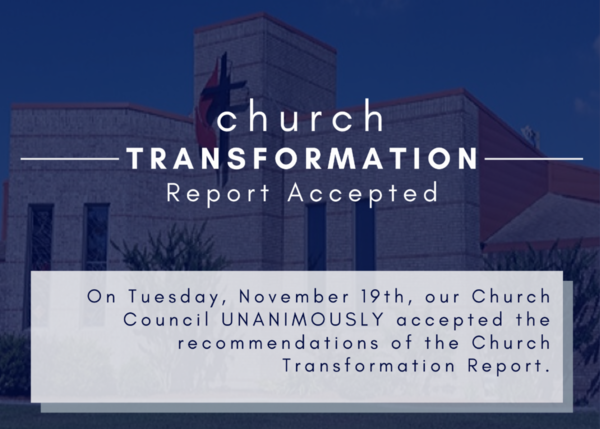 church
TRANSFORMATION
Report Accepted

On Tuesday, November 19th, our Church Council UNANIMOUSLY accepted the recommendations of the Church Transformation Report.